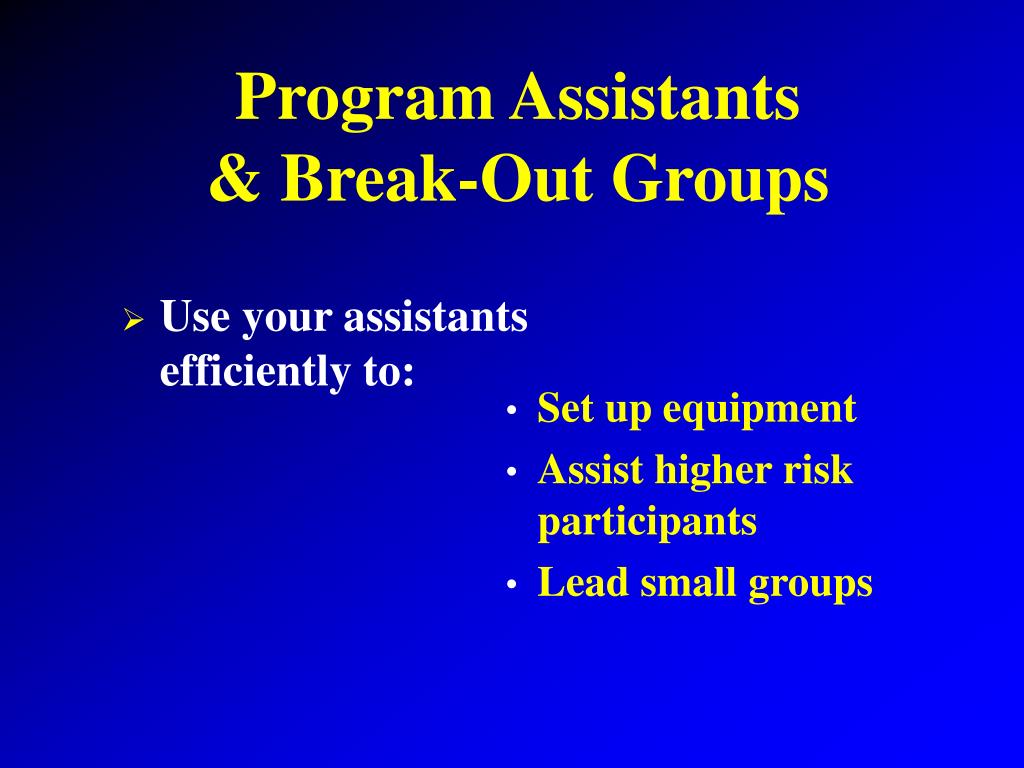 Program Assistants
& Break-Out Groups

➢ Use your assistants efficiently to:

• Set up equipment
• Assist higher risk participants
• Lead small groups